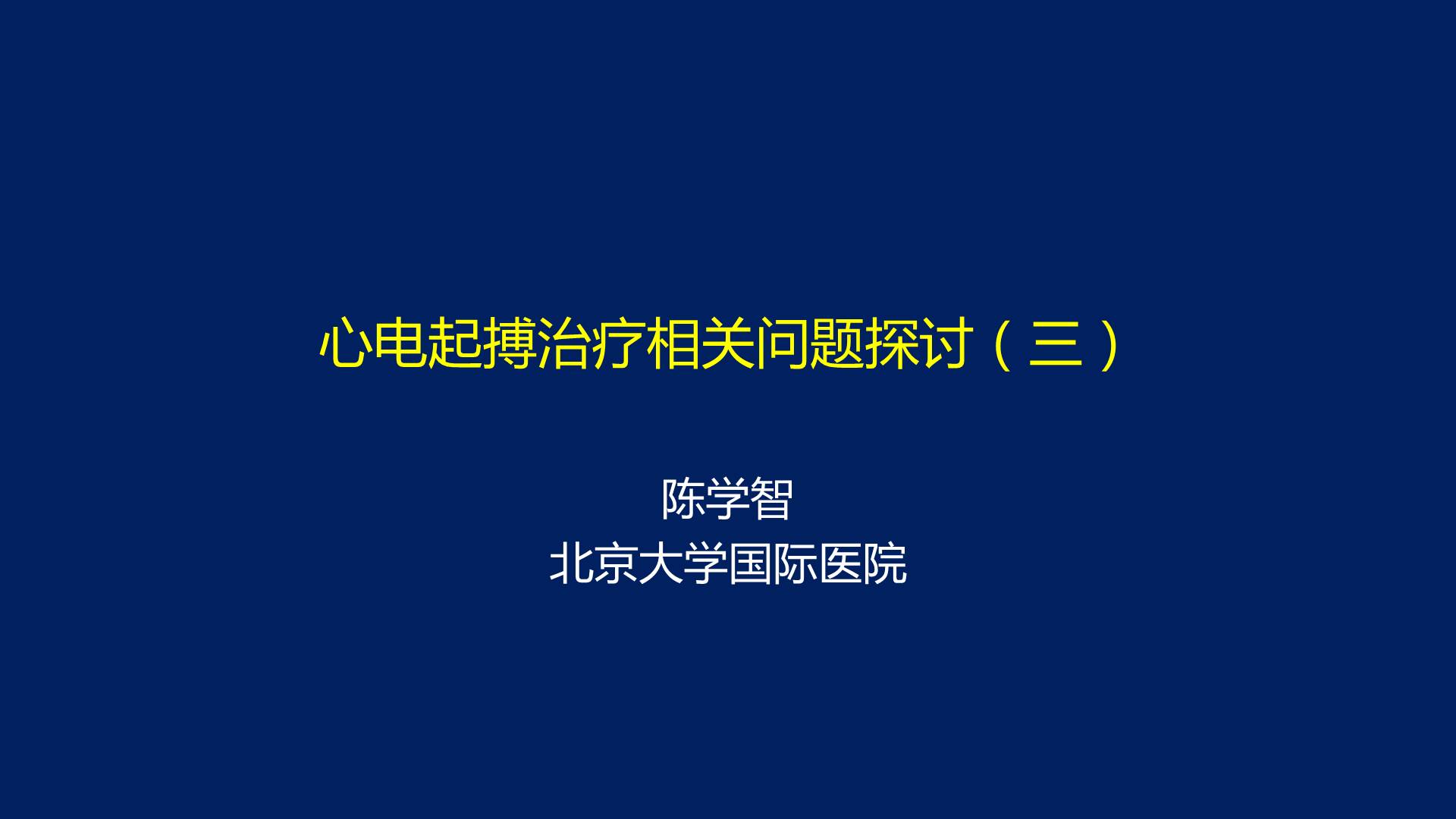 心电起搏治疗相关问题探讨（三）

陈学智
北京大学国际医院